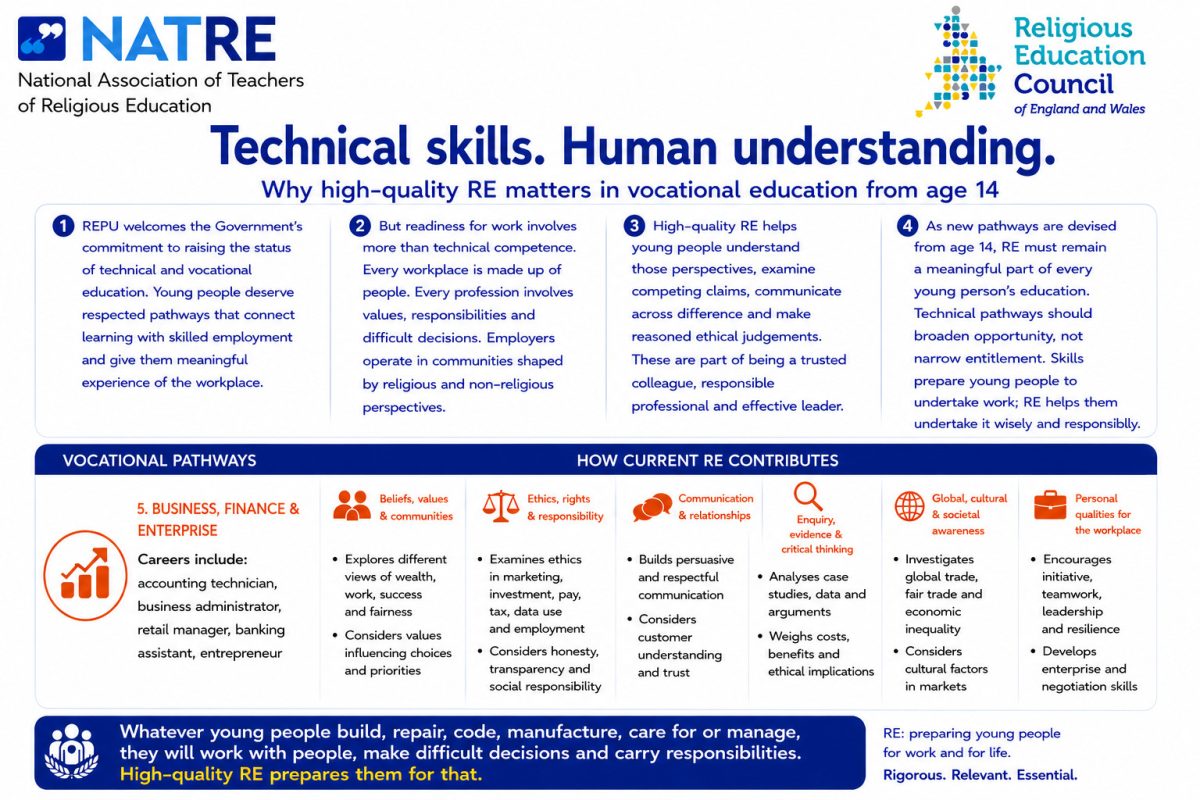 NATRE
National Association of Teachers of Religious Education

Religious Education Council
of England and Wales

Technical skills. Human understanding.
Why high-quality RE matters in vocational education from age 14

1 REPU welcomes the Government's commitment to raising the status of technical and vocational education. Young people deserve respected pathways that connect learning with skilled employment and give them meaningful experience of the workplace.

2 But readiness for work involves more than technical competence. Every workplace is made up of people. Every profession involves values, responsibilities and difficult decisions. Employers operate in communities shaped by religious and non-religious perspectives.

3 High-quality RE helps young people understand those perspectives, examine competing claims, communicate across difference and make reasoned ethical judgements. These are part of being a trusted colleague, responsible professional and effective leader.

4 As new pathways are devised from age 14, RE must remain a meaningful part of every young person's education. Technical pathways should broaden opportunity, not narrow entitlement. Skills prepare young people to undertake work; RE helps them undertake it wisely and responsiblly.

VOCATIONAL PATHWAYS

HOW CURRENT RE CONTRIBUTES

5. BUSINESS, FINANCE & ENTERPRISE
Careers include: accounting technician, business administrator, retail manager, banking assistant, entrepreneur

Beliefs, values & communities
• Explores different views of wealth, work, success and fairness
• Considers values influencing choices and priorities

Ethics, rights & responsibility
• Examines ethics in marketing, investment, pay, tax, data use and employment
• Considers honesty, transparency and social responsibility

Communication & relationships
• Builds persuasive and respectful communication
• Considers customer understanding and trust

Enquiry, evidence & critical thinking
• Analyses case studies, data and arguments
• Weighs costs, benefits and ethical implications

Global, cultural & societal awareness
• Investigates global trade, fair trade and economic inequality
• Considers cultural factors in markets

Personal qualities for the workplace
• Encourages initiative, teamwork, leadership and resilience
• Develops enterprise and negotiation skills

Whatever young people build, repair, code, manufacture, care for or manage, they will work with people, make difficult decisions and carry responsibilities.
High-quality RE prepares them for that.

RE: preparing young people for work and for life.
Rigorous. Relevant. Essential.